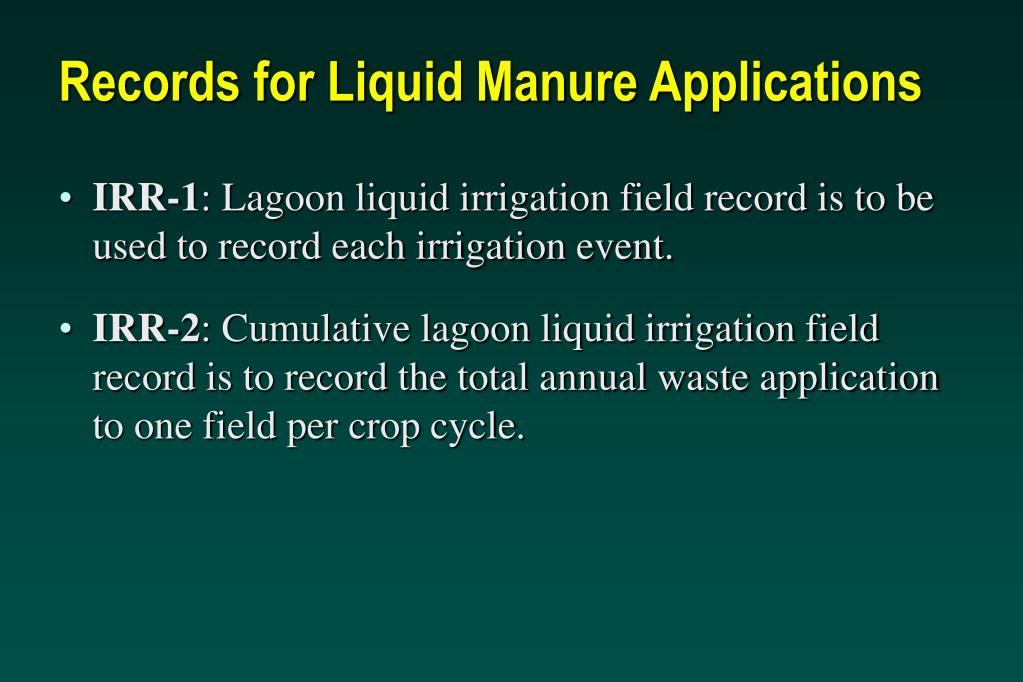 Records for Liquid Manure Applications

• IRR-1: Lagoon liquid irrigation field record is to be used to record each irrigation event.

• IRR-2: Cumulative lagoon liquid irrigation field record is to record the total annual waste application to one field per crop cycle.